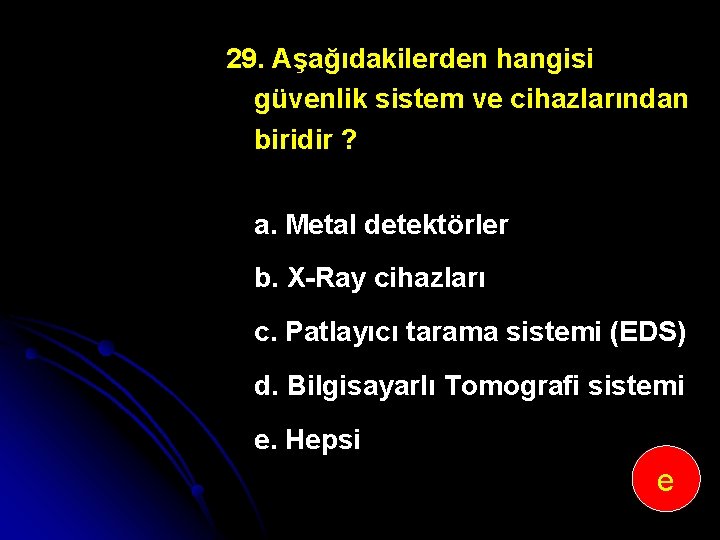 29. Aşağıdakilerden hangisi güvenlik sistem ve cihazlarından biridir ?

a. Metal detektörler

b. X-Ray cihazları

c. Patlayıcı tarama sistemi (EDS)

d. Bilgisayarlı Tomografi sistemi

e. Hepsi

e